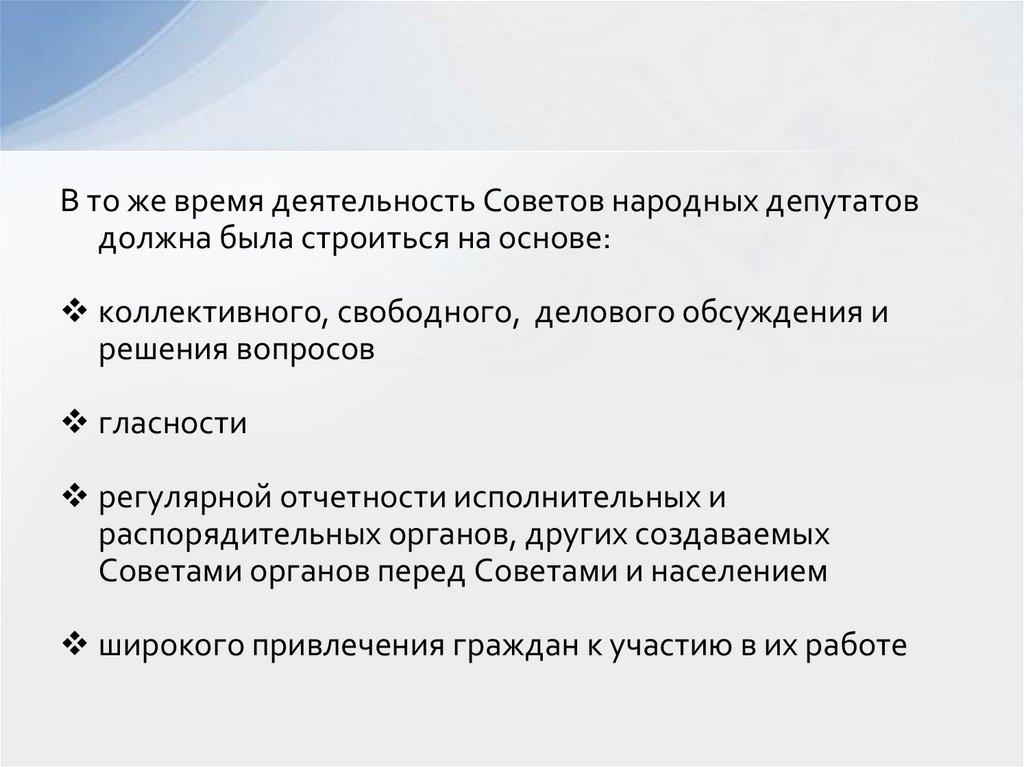 В то же время деятельность Советов народных депутатов должна была строиться на основе:

❖ коллективного, свободного, делового обсуждения и решения вопросов

❖ гласности

❖ регулярной отчетности исполнительных и распорядительных органов, других создаваемых Советами органов перед Советами и населением

❖ широкого привлечения граждан к участию в их работе